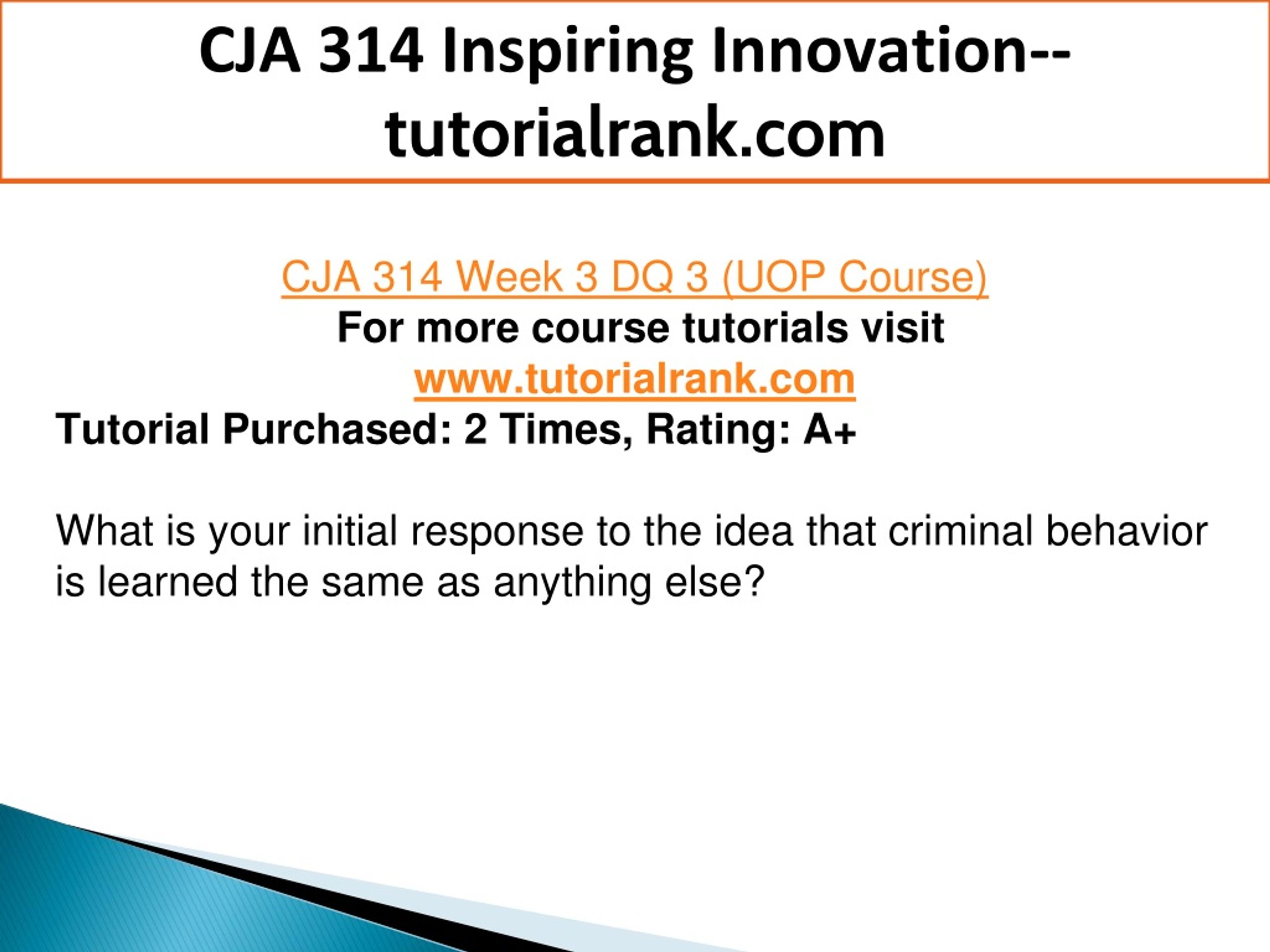 CJA 314 Inspiring Innovation--tutorialrank.com

CJA 314 Week 3 DQ 3 (UOP Course)
For more course tutorials visit
www.tutorialrank.com
Tutorial Purchased: 2 Times, Rating: A+

What is your initial response to the idea that criminal behavior is learned the same as anything else?